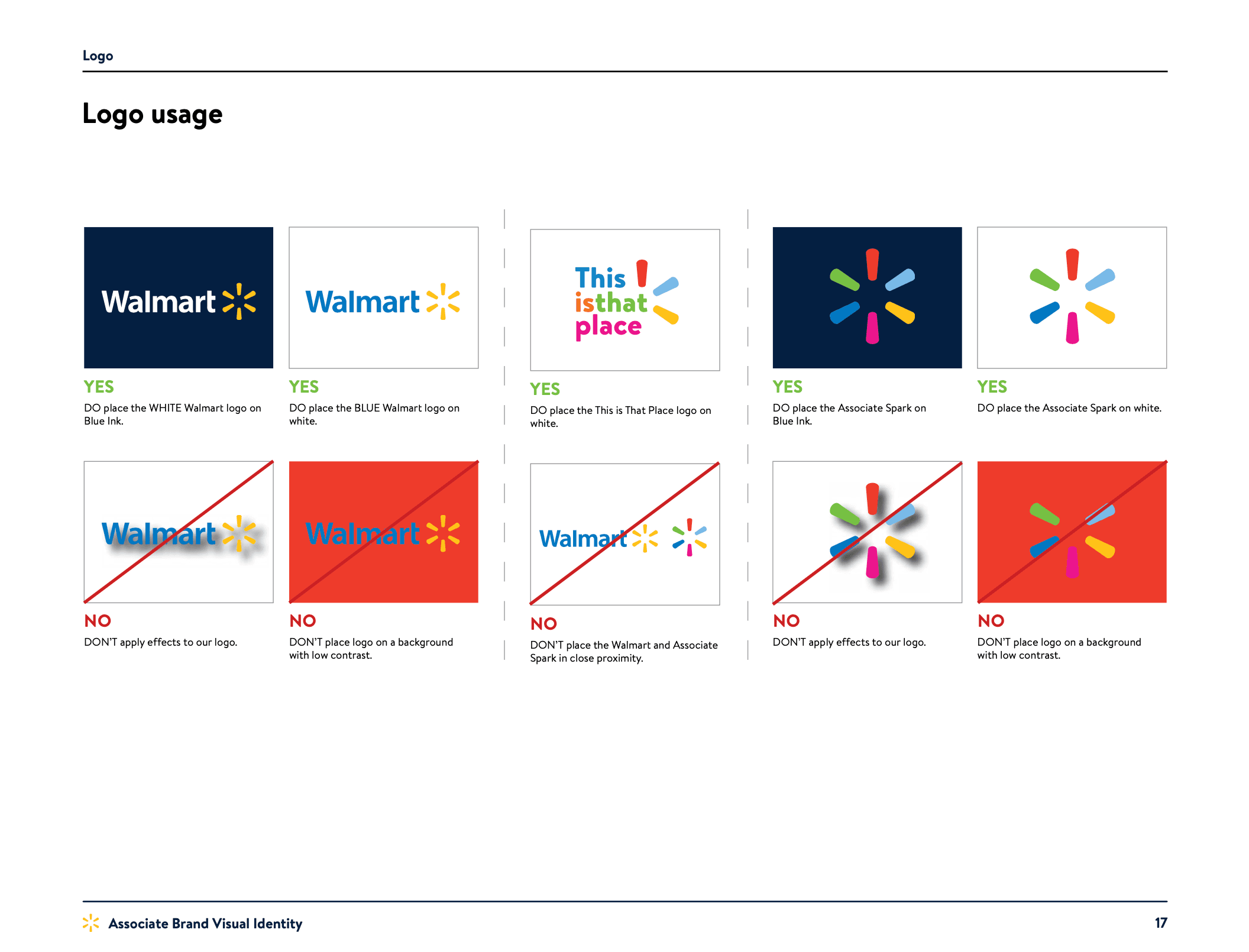 Logo

Logo usage

Walmart

YES

DO place the WHITE Walmart logo on Blue Ink.

Walmart

YES

DO place the BLUE Walmart logo on white.

This is that place

YES

DO place the This is That Place logo on white.

YES

DO place the Associate Spark on Blue Ink.

YES

DO place the Associate Spark on white.

Walmart

NO

DON'T apply effects to our logo.

Walmart

NO

DON'T place logo on a background with low contrast.

Walmart

NO

DON'T place the Walmart and Associate Spark in close proximity.

NO

DON'T apply effects to our logo.

NO

DON'T place logo on a background with low contrast.

Associate Brand Visual Identity

17